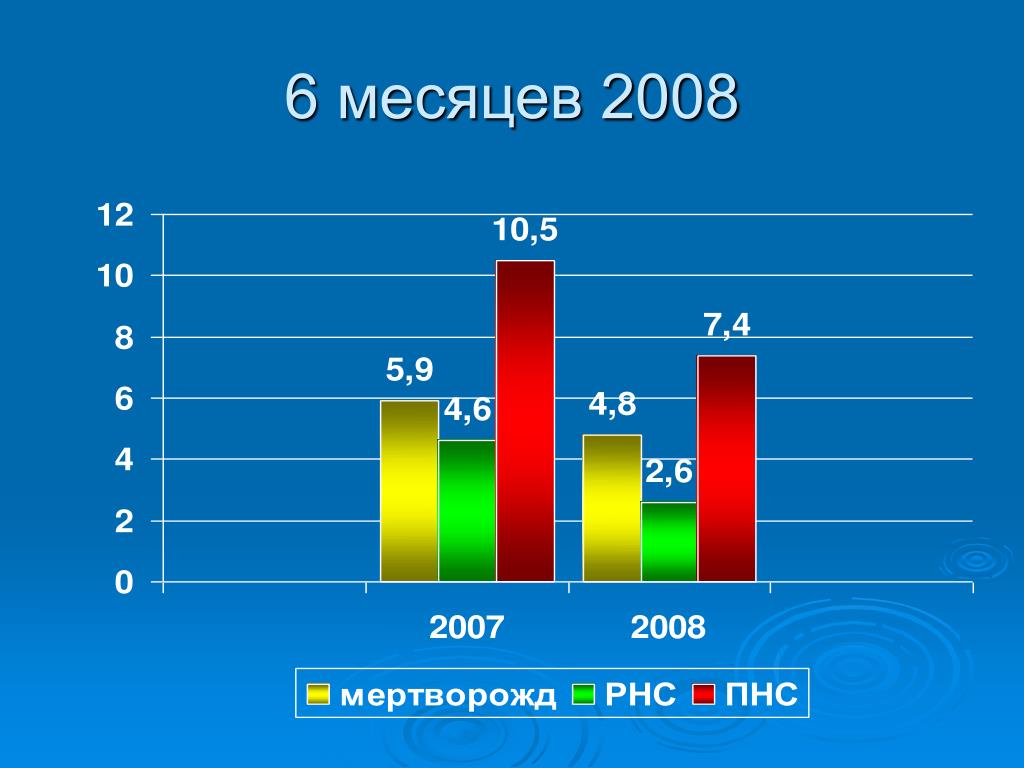 6 месяцев 2008

12
10
8
6
4
2
0

5,9
4,6
10,5
4,8
2,6
7,4

2007
2008

мертворожд
РНС
ПНС